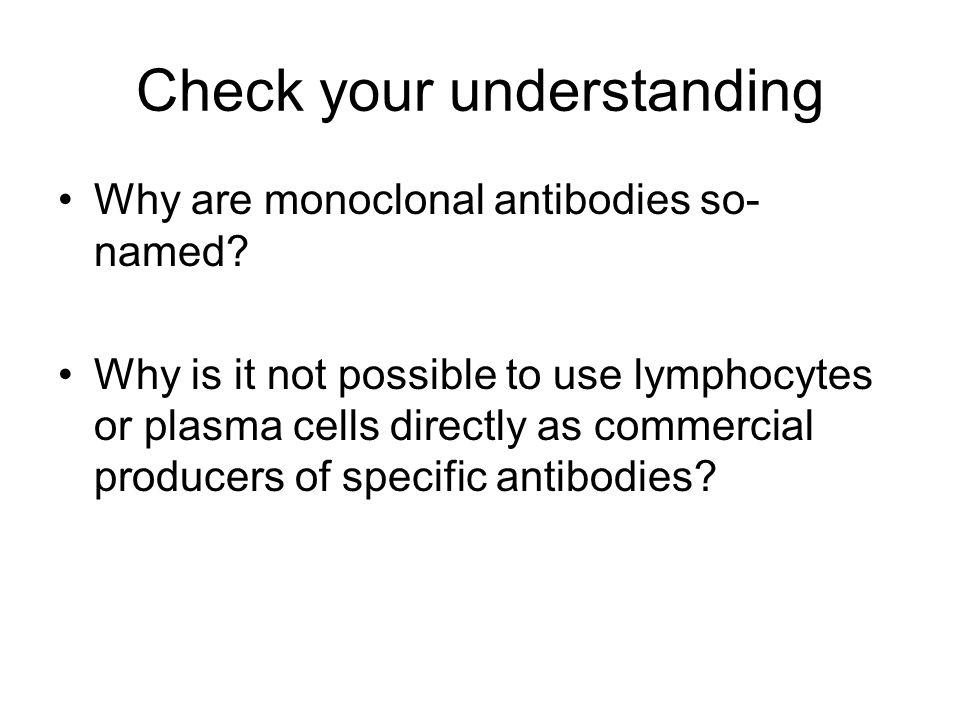 Check your understanding

• Why are monoclonal antibodies so-named?

• Why is it not possible to use lymphocytes or plasma cells directly as commercial producers of specific antibodies?